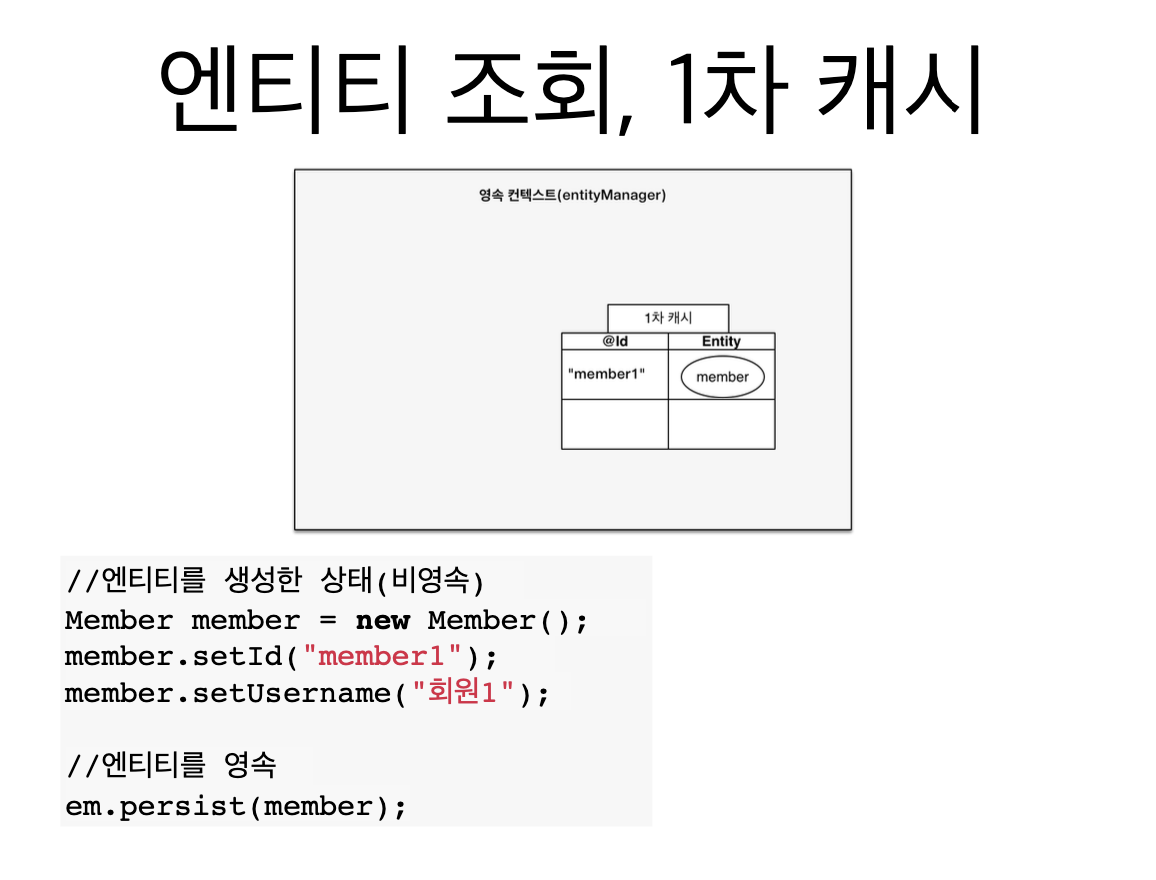 엔티티 조회, 1차 캐시

영속 컨텍스트(entityManager)

1차 캐시

| @Id | Entity |
|---|---|
| "member1" | member |
| | |

//엔티티를 생성한 상태(비영속)
Member member = new Member();
member.setId("member1");
member.setUsername("회원1");

//엔티티를 영속
em.persist(member);